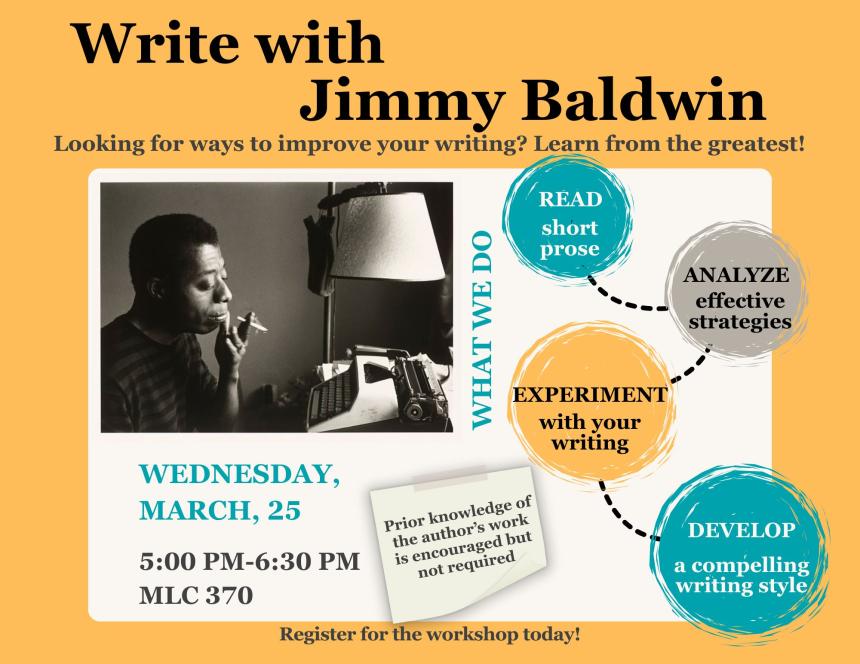 Write with Jimmy Baldwin

Looking for ways to improve your writing? Learn from the greatest!

WHAT WE DO

READ short prose

ANALYZE effective strategies

EXPERIMENT with your writing

DEVELOP a compelling writing style

WEDNESDAY, MARCH, 25

5:00 PM-6:30 PM
MLC 370

Prior knowledge of the author's work is encouraged but not required

Register for the workshop today!